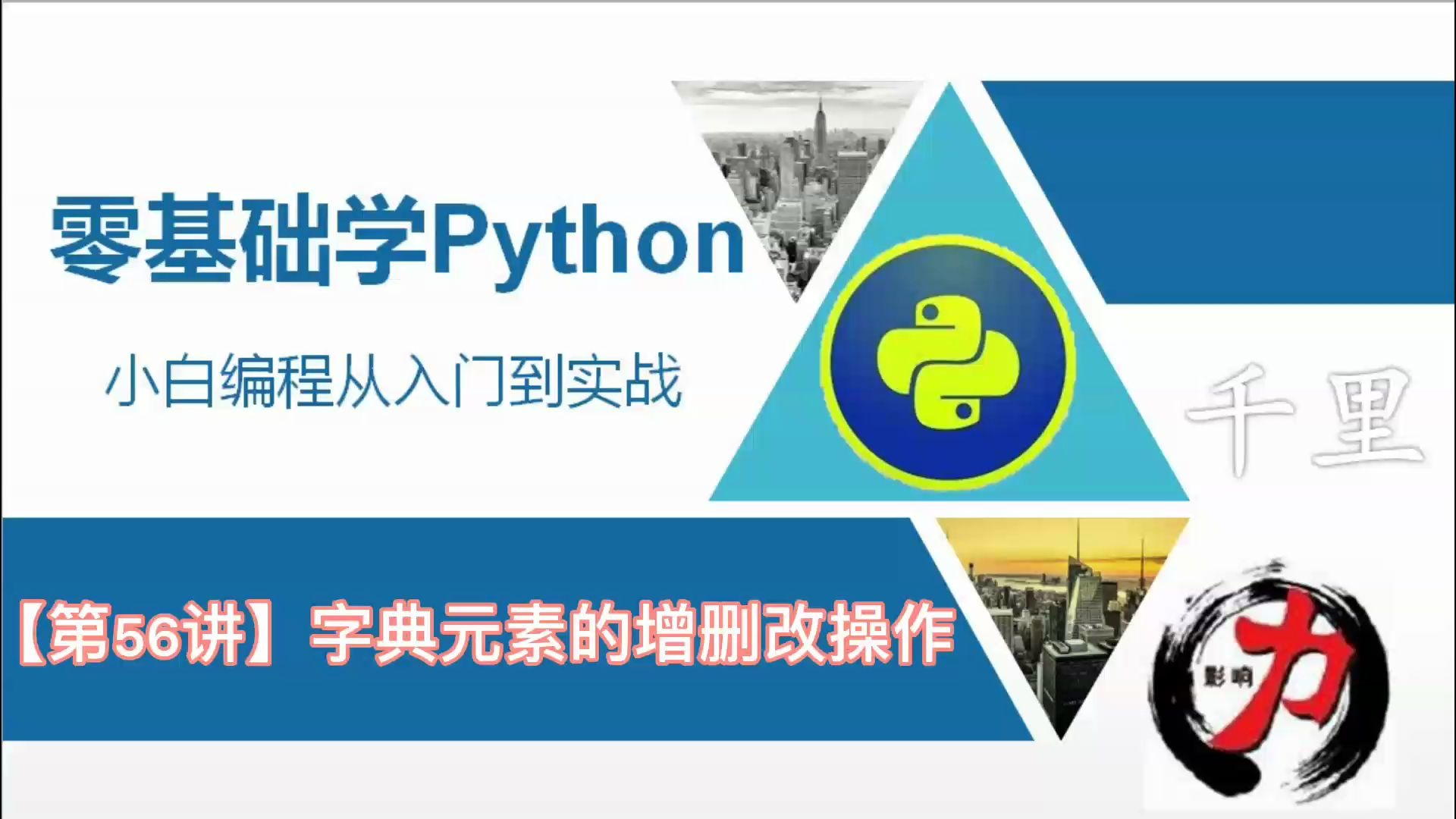 零基础学Python

小白编程从入门到实战

千里

【第56讲】字典元素的增删改操作

影响力